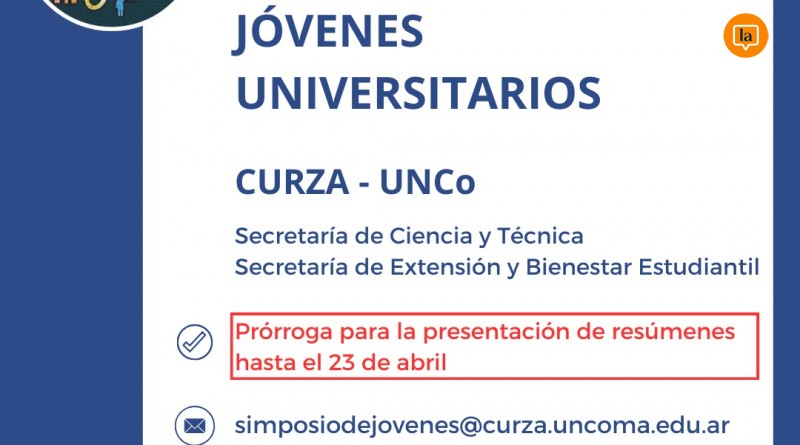 JÓVENES UNIVERSITARIOS

la

CURZA - UNCo

Secretaría de Ciencia y Técnica
Secretaría de Extensión y Bienestar Estudiantil

Prórroga para la presentación de resúmenes hasta el 23 de abril

simposiodejovenes@curza.uncoma.edu.ar